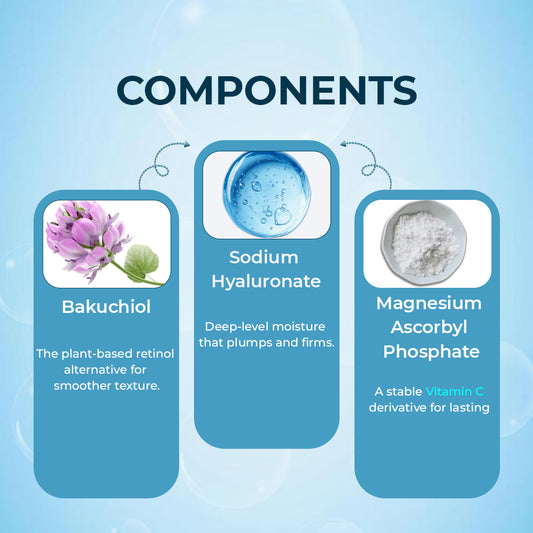 COMPONENTS

Bakuchiol

The plant-based retinol alternative for smoother texture.

Sodium Hyaluronate

Deep-level moisture that plumps and firms.

Magnesium Ascorbyl Phosphate

A stable Vitamin C derivative for lasting